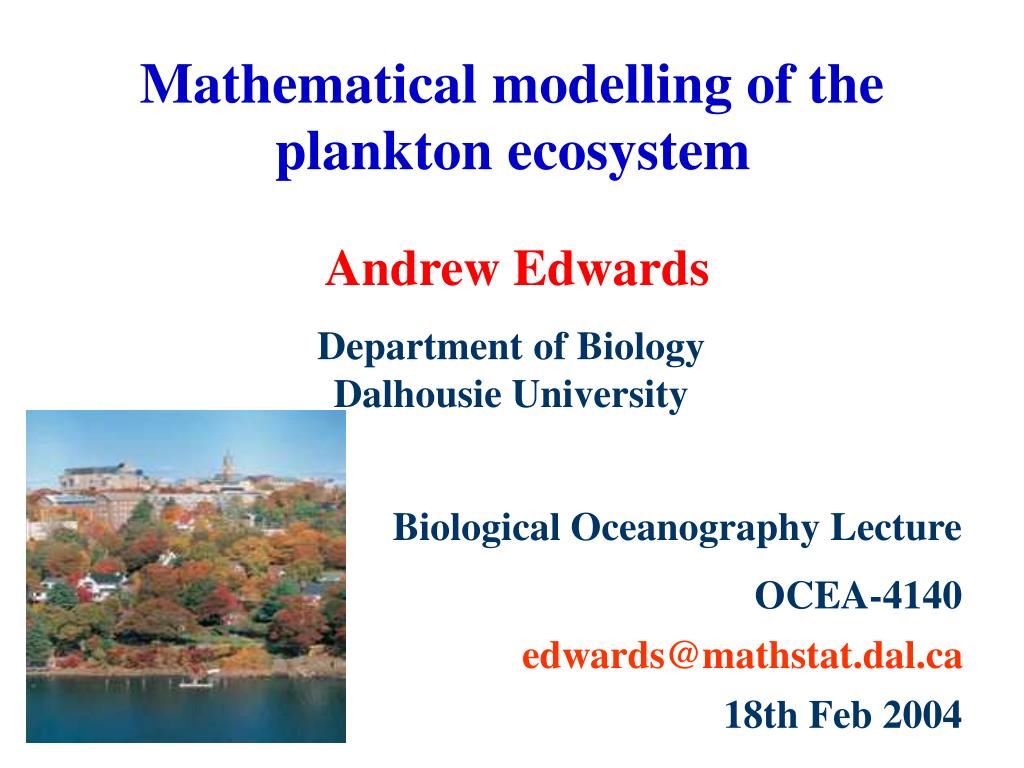 Mathematical modelling of the plankton ecosystem

Andrew Edwards

Department of Biology
Dalhousie University

Biological Oceanography Lecture

OCEA-4140

edwards@mathstat.dal.ca

18th Feb 2004